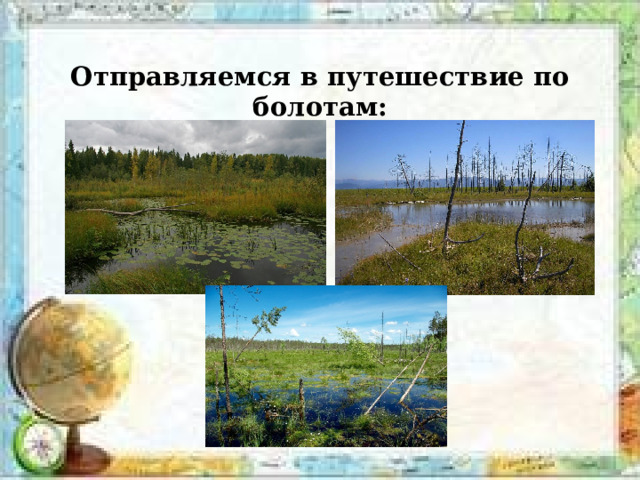 Отправляемся в путешествие по болотам: